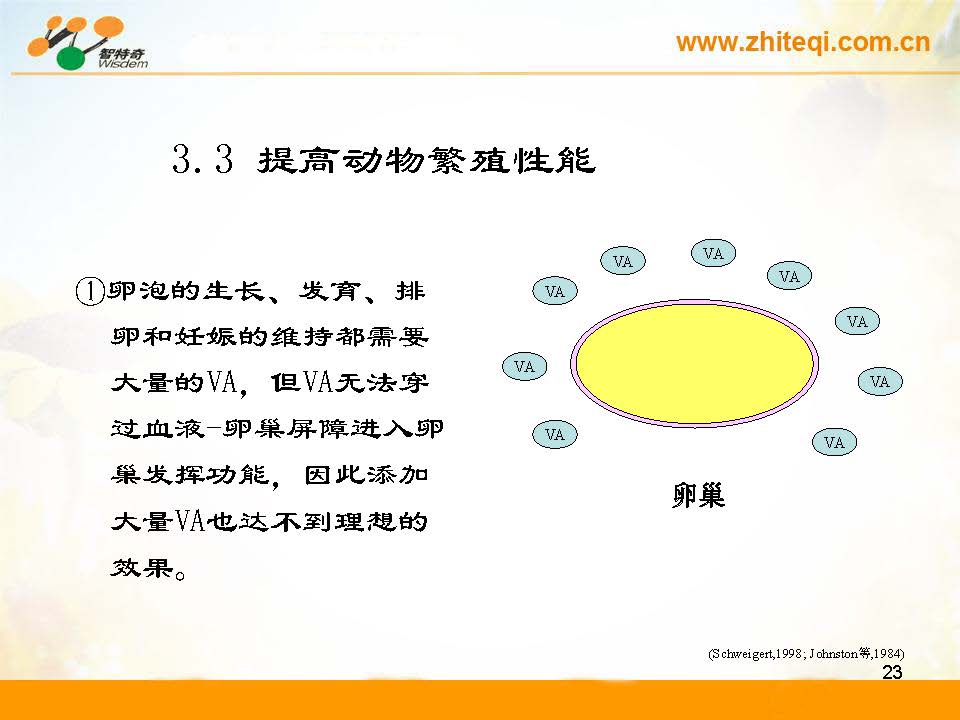 智特奇
Wisdem

www.zhiteqi.com.cn

3.3 提高动物繁殖性能

①卵泡的生长、发育、排卵和妊娠的维持都需要大量的VA，但VA无法穿过血液-卵巢屏障进入卵巢发挥功能，因此添加大量VA也达不到理想的效果。

VA
VA
VA
VA
VA
VA
VA
VA
VA

卵巢

(Schweigert,1998; Johnston等,1984)

23